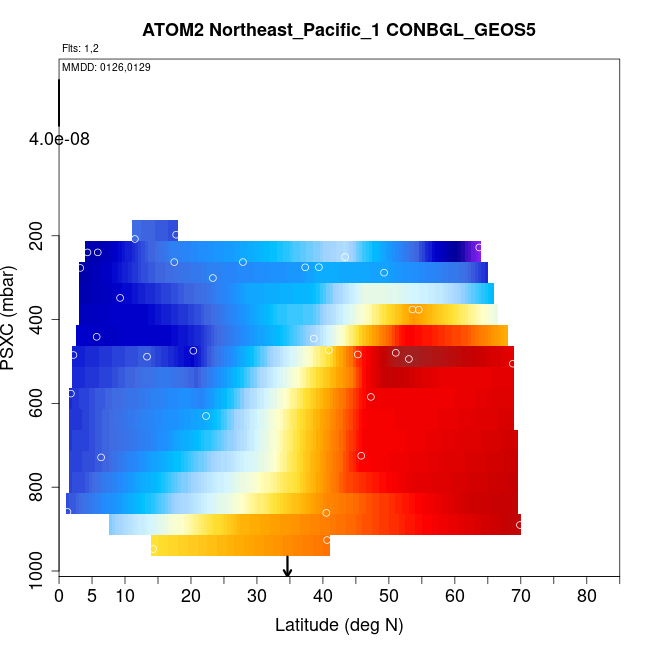 ATOM2 Northeast_Pacific_1 CONBGL_GEOS5

Flts: 1,2

MMDD: 0126,0129

4.0e-08

PSXC (mbar)

200
400
600
800
1000

0 5 10 20 30 40 50 60 70 80

Latitude (deg N)